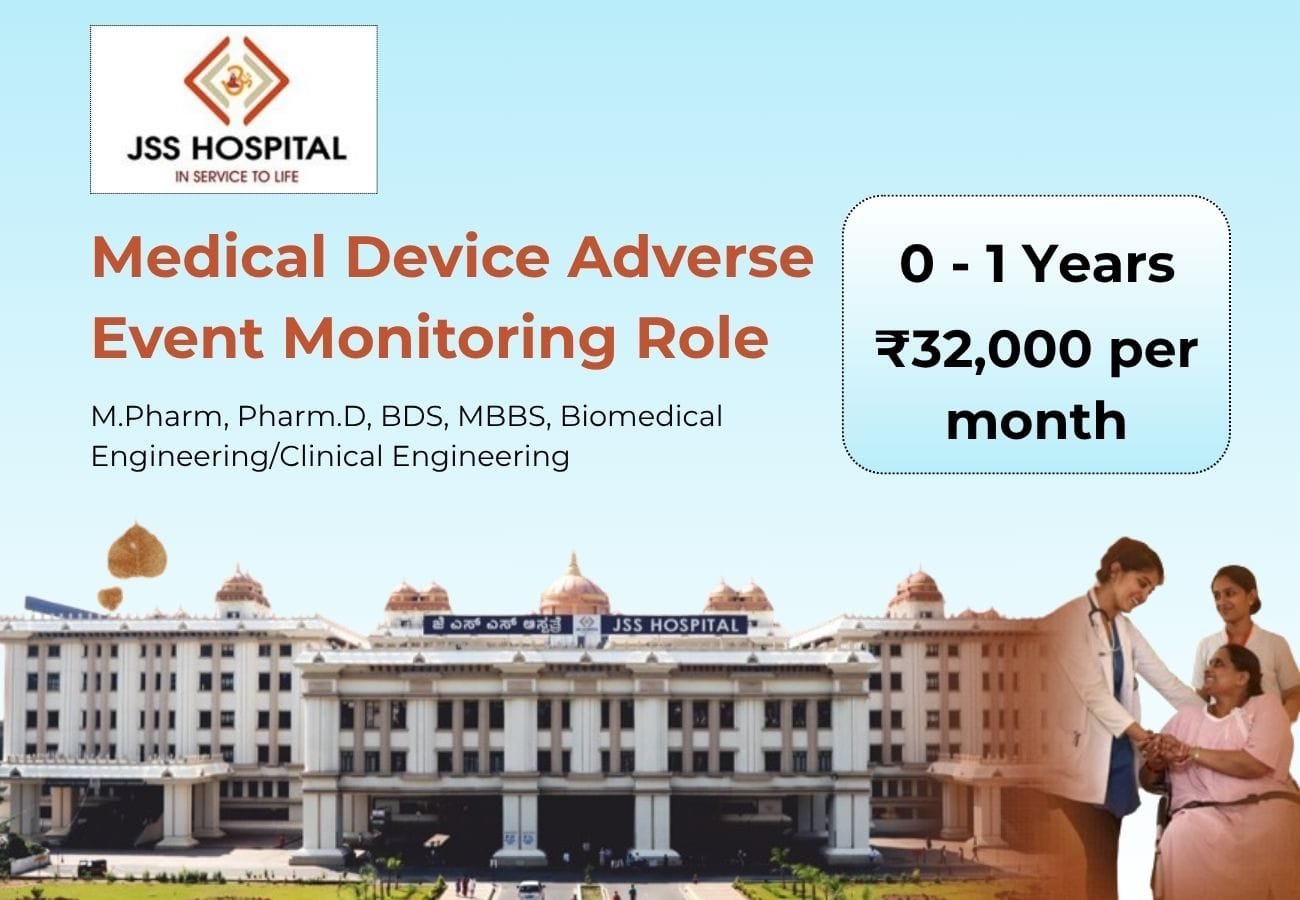 JSS HOSPITAL
IN SERVICE TO LIFE

Medical Device Adverse Event Monitoring Role

M.Pharm, Pharm.D, BDS, MBBS, Biomedical Engineering/Clinical Engineering

0 - 1 Years
₹32,000 per month

ಜೆ ಎಸ್ ಎಸ್ ಆಸ್ಪತ್ರೆ JSS HOSPITAL